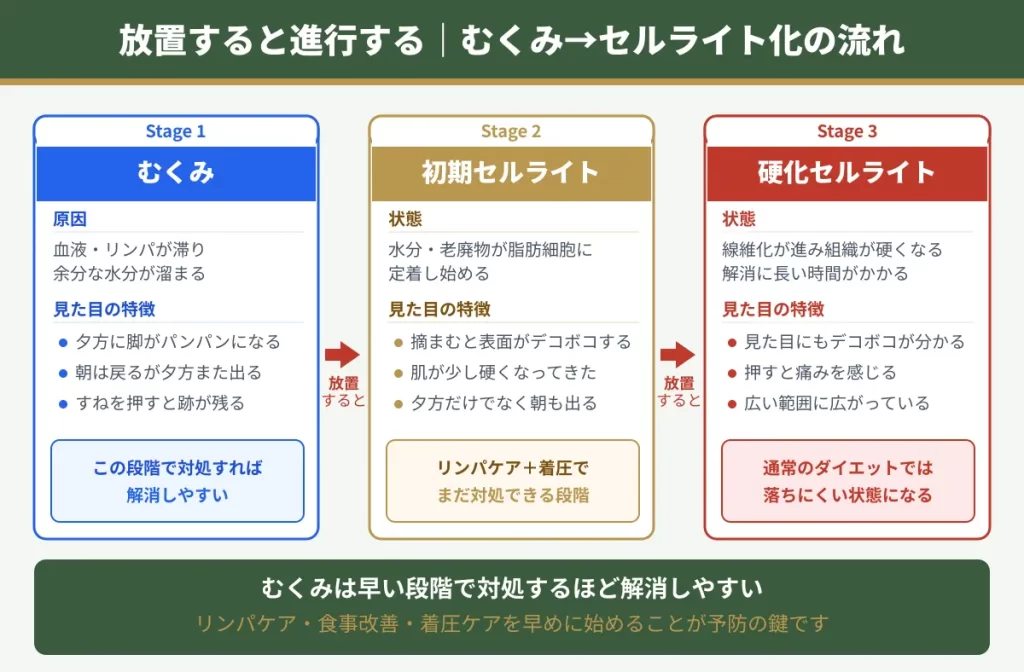 放置すると進行する｜むくみ→セルライト化の流れ

Stage 1
むくみ
原因
血液・リンパが滞り
余分な水分が溜まる
見た目の特徴
● 夕方に脚がパンパンになる
● 朝は戻るが夕方また出る
● すねを押すと跡が残る
この段階で対処すれば
解消しやすい

放置
すると

Stage 2
初期セルライト
状態
水分・老廃物が脂肪細胞に
定着し始める
見た目の特徴
● 摘まむと表面がデコボコする
● 肌が少し硬くなってきた
● 夕方だけでなく朝も出る
リンパケア＋着圧で
まだ対処できる段階

放置
すると

Stage 3
硬化セルライト
状態
線維化が進み組織が硬くなる
解消に長い時間がかかる
見た目の特徴
● 見た目にもデコボコが分かる
● 押すと痛みを感じる
● 広い範囲に広がっている
通常のダイエットでは
落ちにくい状態になる

むくみは早い段階で対処するほど解消しやすい
リンパケア・食事改善・着圧ケアを早めに始めることが予防の鍵です